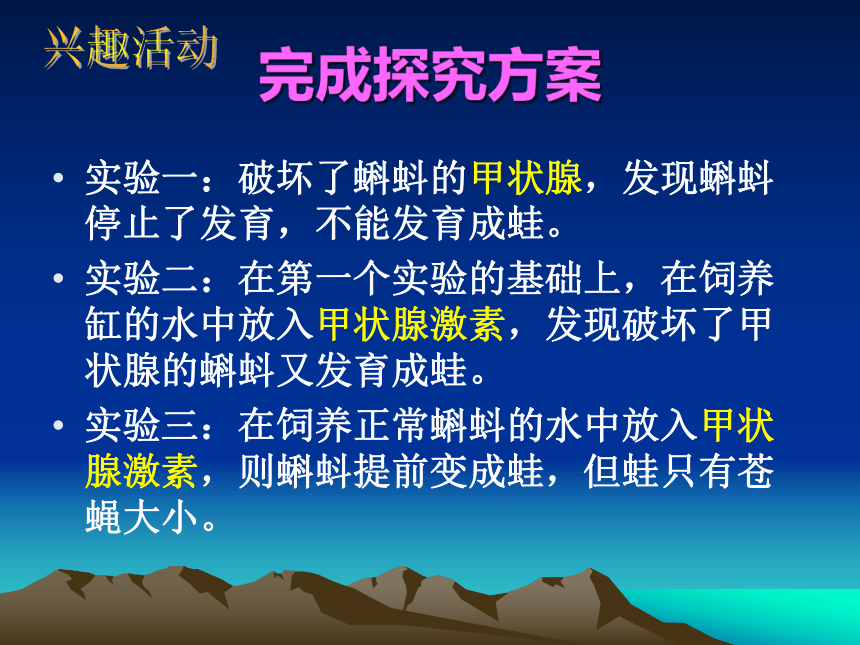 兴趣活动

完成探究方案

• 实验一：破坏了蝌蚪的甲状腺，发现蝌蚪停止了发育，不能发育成蛙。

• 实验二：在第一个实验的基础上，在饲养缸的水中放入甲状腺激素，发现破坏了甲状腺的蝌蚪又发育成蛙。

• 实验三：在饲养正常蝌蚪的水中放入甲状腺激素，则蝌蚪提前变成蛙，但蛙只有苍蝇大小。